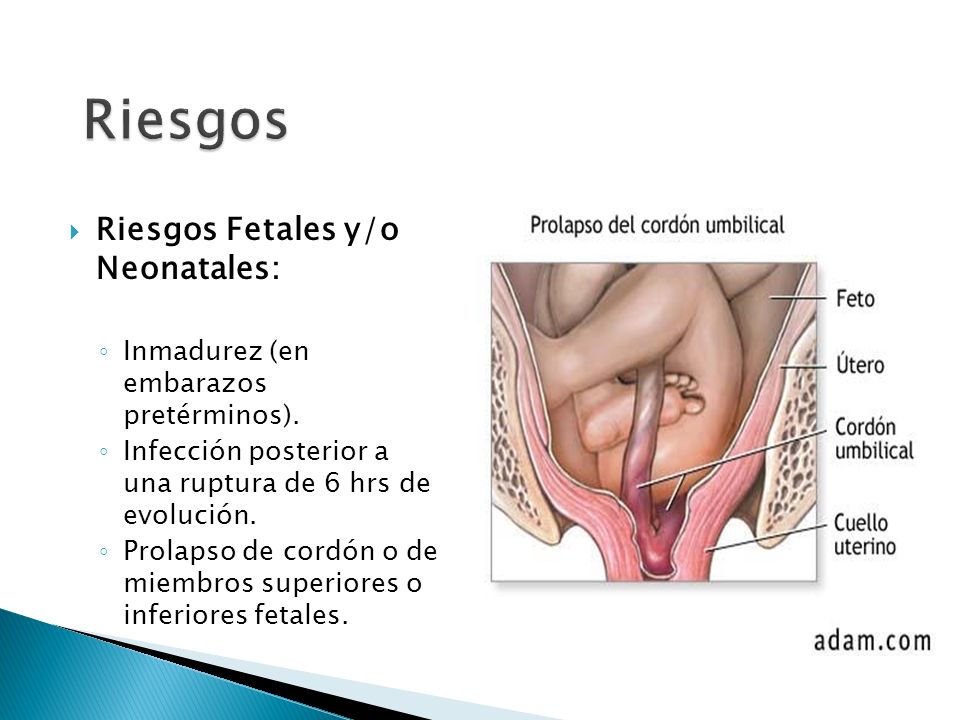 Riesgos

Riesgos Fetales y/o Neonatales:

◦ Inmadurez (en embarazos pretérminos).
◦ Infección posterior a una ruptura de 6 hrs de evolución.
◦ Prolapso de cordón o de miembros superiores o inferiores fetales.

Prolapso del cordón umbilical

Feto
Útero
Cordón umbilical
Cuello uterino

adam.com